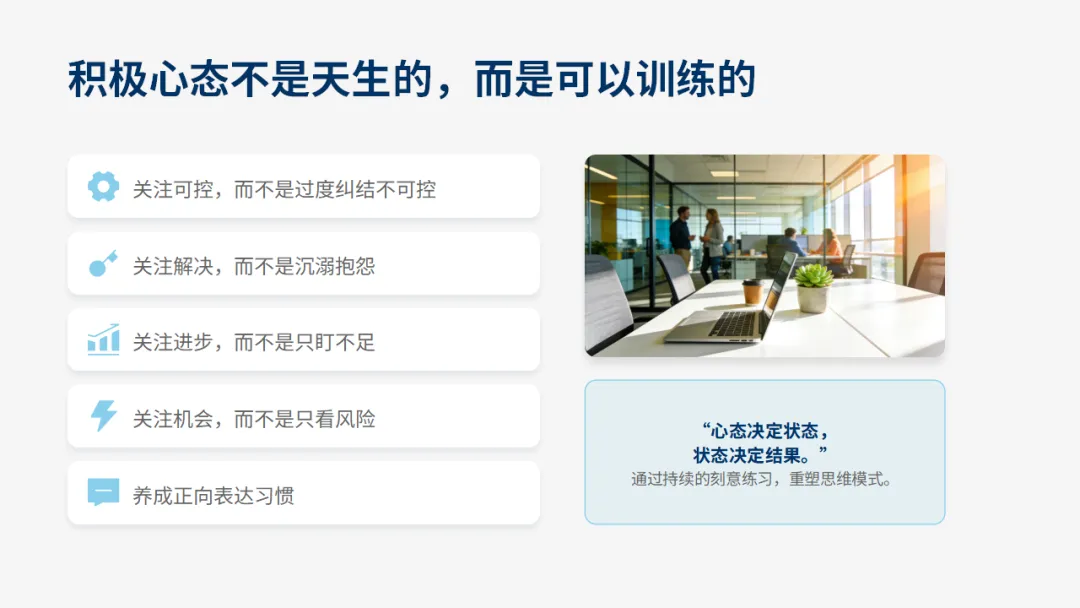 积极心态不是天生的，而是可以训练的

关注可控，而不是过度纠结不可控

关注解决，而不是沉溺抱怨

关注进步，而不是只盯不足

关注机会，而不是只看风险

养成正向表达习惯

“心态决定状态，
状态决定结果。”
通过持续的刻意练习，重塑思维模式。